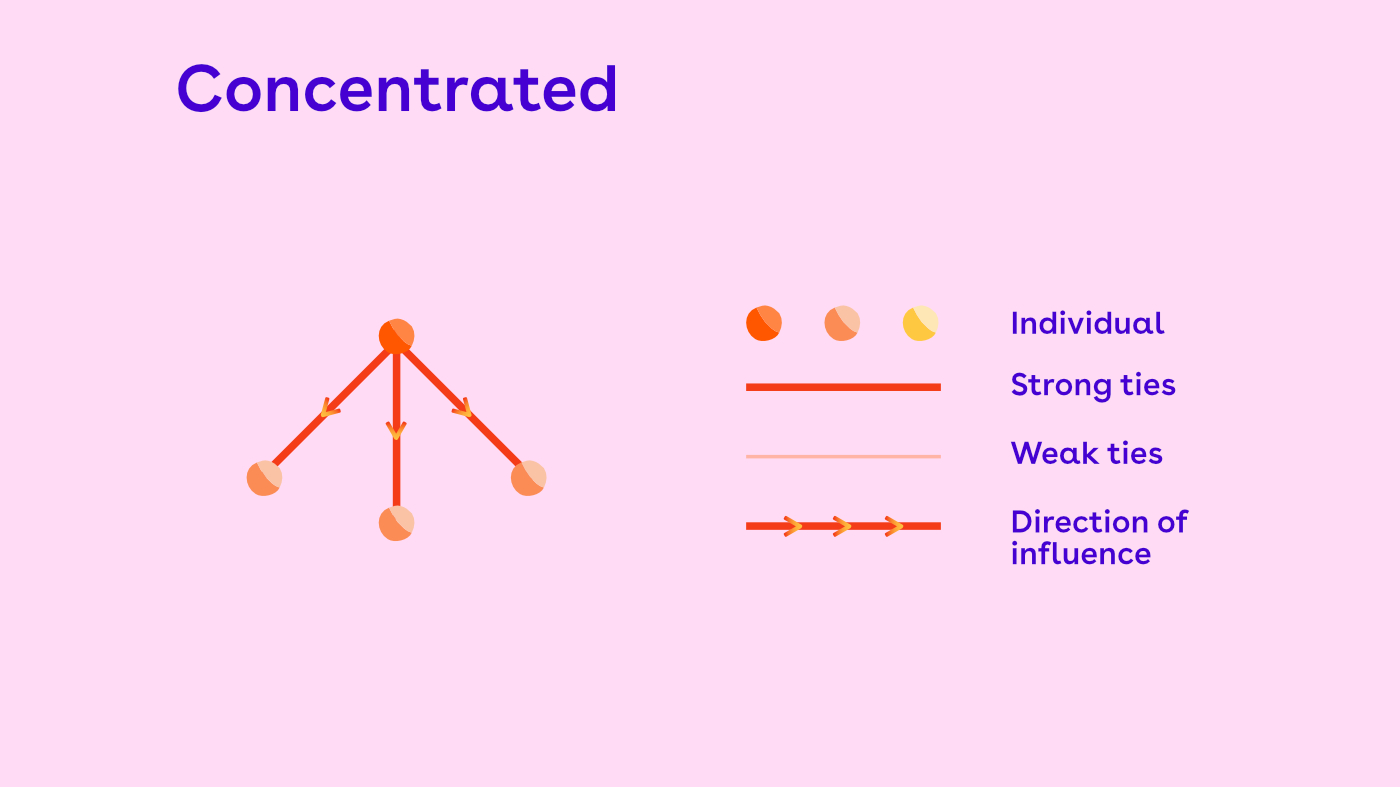 Concentrated

Individual

Strong ties

Weak ties

Direction of influence